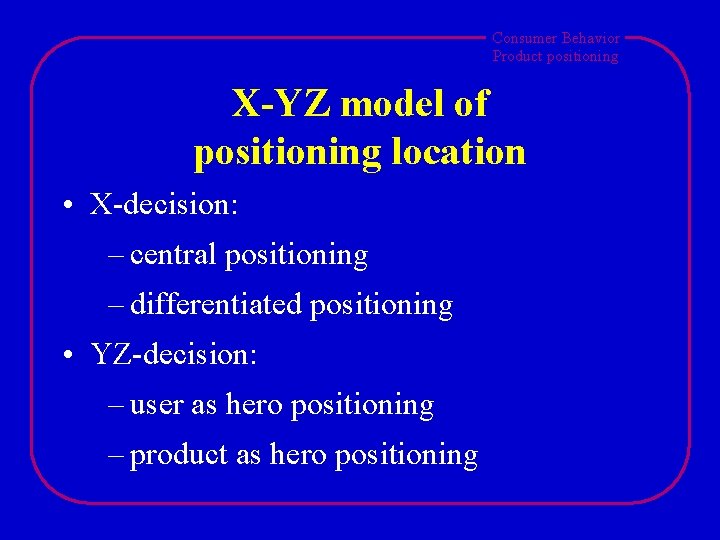 Consumer Behavior
Product positioning

X-YZ model of positioning location

• X-decision:
– central positioning
– differentiated positioning
• YZ-decision:
– user as hero positioning
– product as hero positioning